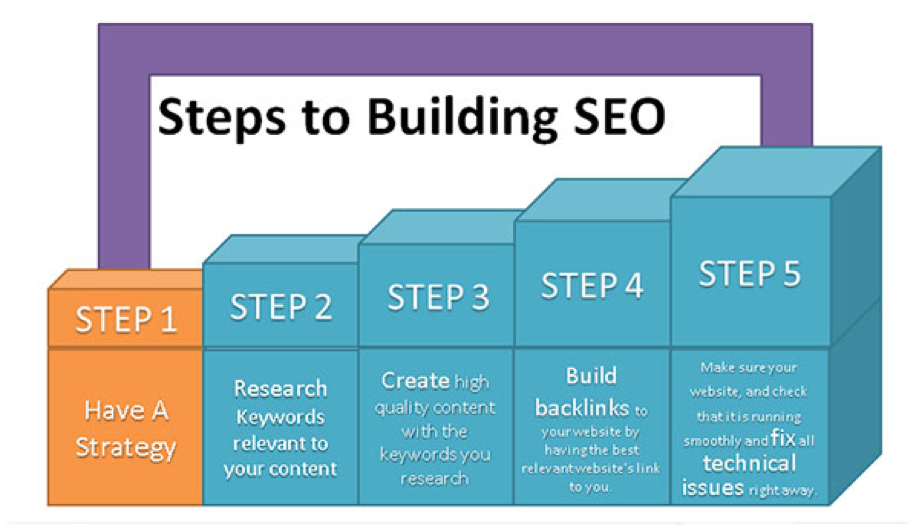 Steps to Building SEO

STEP 1

Have A Strategy

STEP 2

Research Keywords relevant to your content

STEP 3

Create high quality content with the keywords you research

STEP 4

Build backlinks to your website by having the best relevant website's link to you.

STEP 5

Make sure your website, and check that it is running smoothly and fix all technical issues right away.